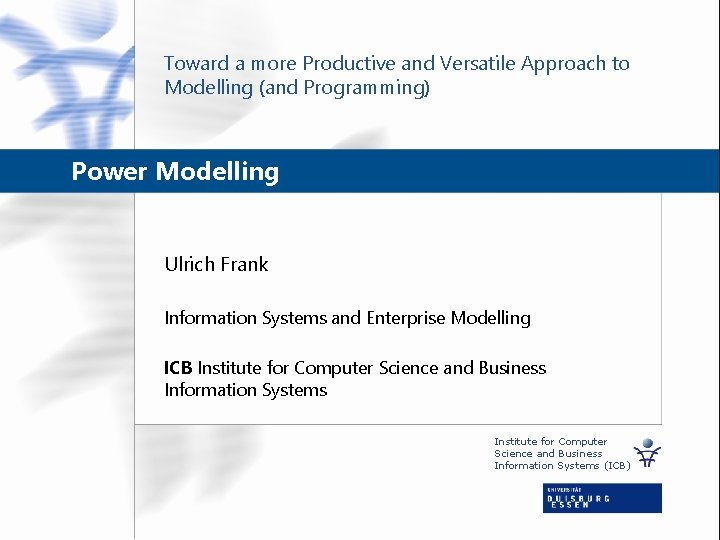 Toward a more Productive and Versatile Approach to Modelling (and Programming)

Power Modelling

Ulrich Frank

Information Systems and Enterprise Modelling

ICB Institute for Computer Science and Business Information Systems

Institute for Computer Science and Business Information Systems (ICB)

UNIVERSITÄT
DUISBURG
ESSEN